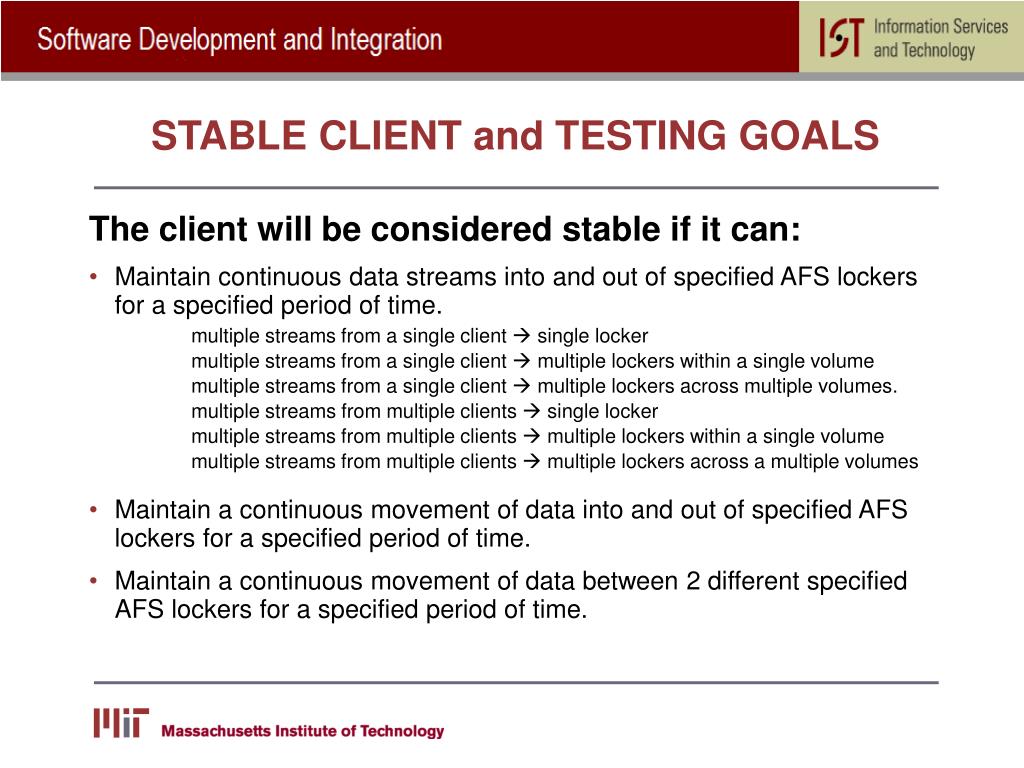 Software Development and Integration

IST Information Services and Technology

STABLE CLIENT and TESTING GOALS

The client will be considered stable if it can:

• Maintain continuous data streams into and out of specified AFS lockers for a specified period of time.

multiple streams from a single client → single locker
multiple streams from a single client → multiple lockers within a single volume
multiple streams from a single client → multiple lockers across multiple volumes.
multiple streams from multiple clients → single locker
multiple streams from multiple clients → multiple lockers within a single volume
multiple streams from multiple clients → multiple lockers across a multiple volumes

• Maintain a continuous movement of data into and out of specified AFS lockers for a specified period of time.

• Maintain a continuous movement of data between 2 different specified AFS lockers for a specified period of time.

MIT Massachusetts Institute of Technology